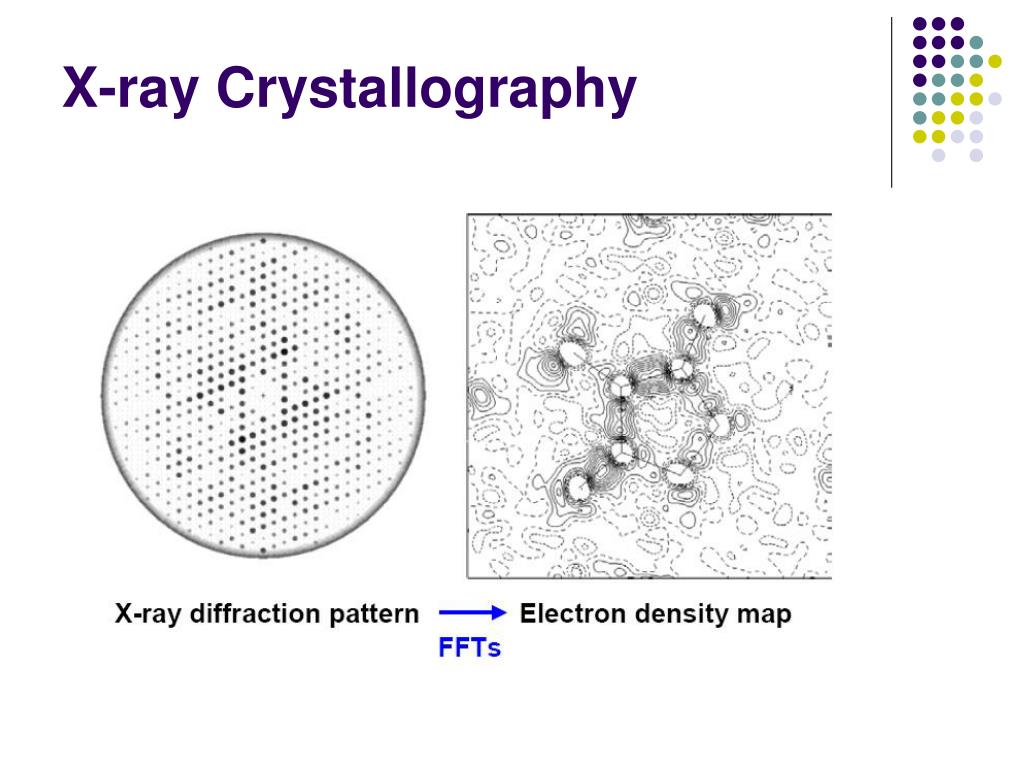 X-ray Crystallography

X-ray diffraction pattern → Electron density map
FFTs